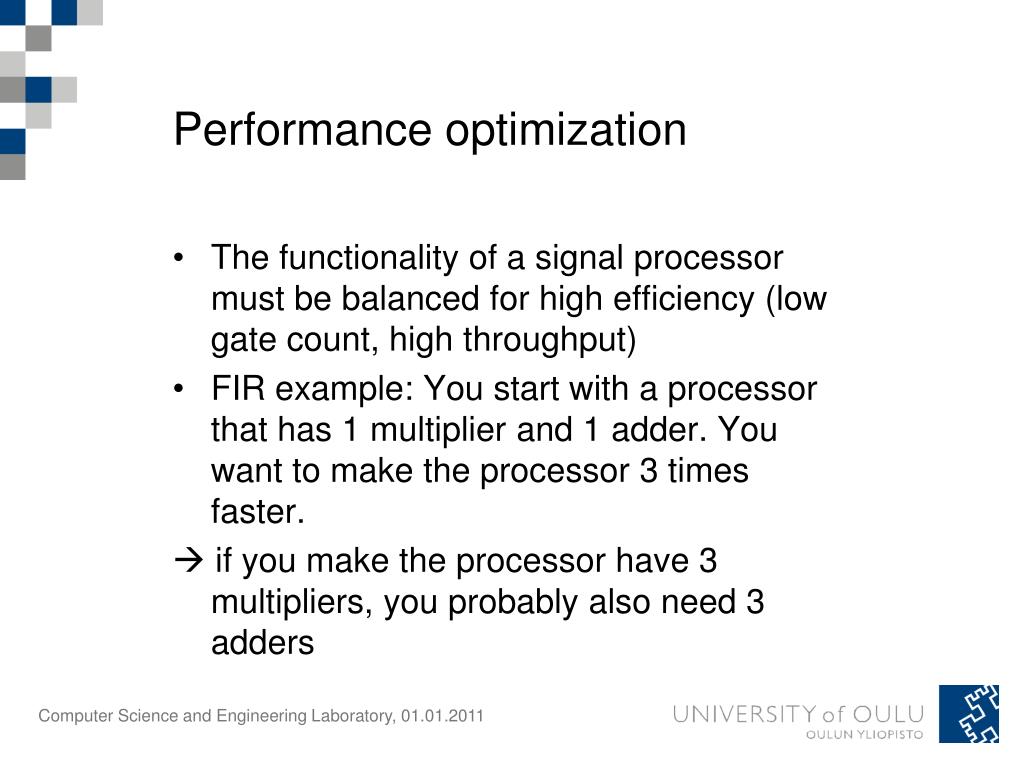 Performance optimization

• The functionality of a signal processor must be balanced for high efficiency (low gate count, high throughput)

• FIR example: You start with a processor that has 1 multiplier and 1 adder. You want to make the processor 3 times faster.

→ if you make the processor have 3 multipliers, you probably also need 3 adders

Computer Science and Engineering Laboratory, 01.01.2011

UNIVERSITY of OULU
OULUN YLIOPISTO